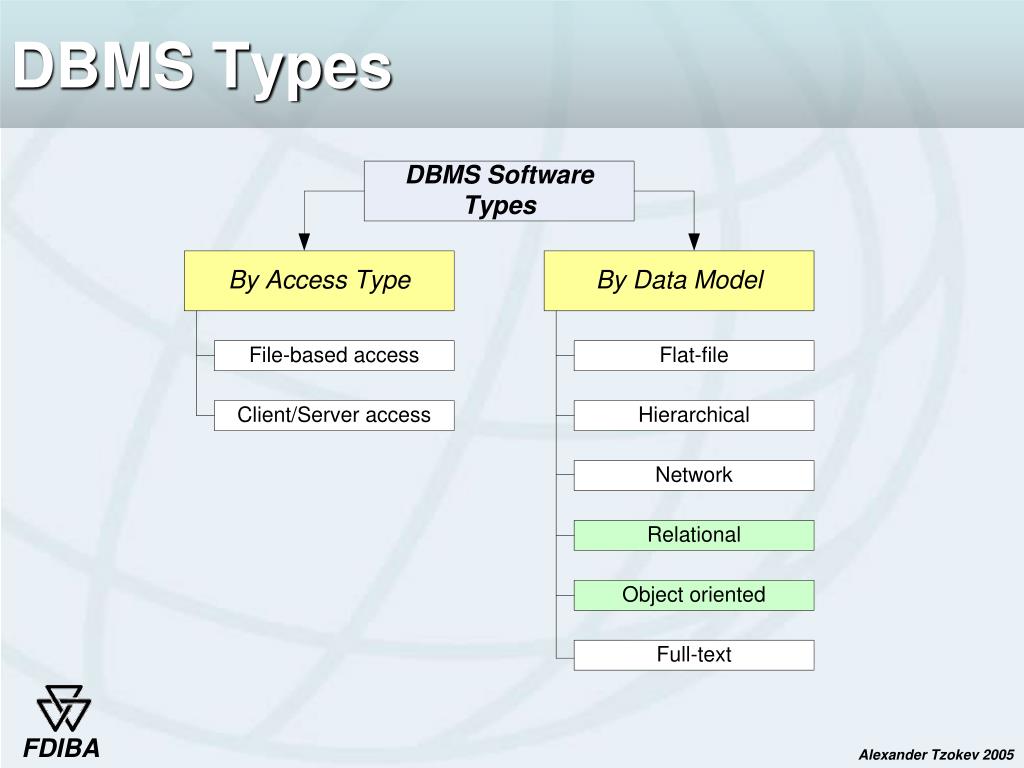 DBMS Types

DBMS Software Types

By Access Type

File-based access

Client/Server access

By Data Model

Flat-file

Hierarchical

Network

Relational

Object oriented

Full-text

FDIBA

Alexander Tzokev 2005